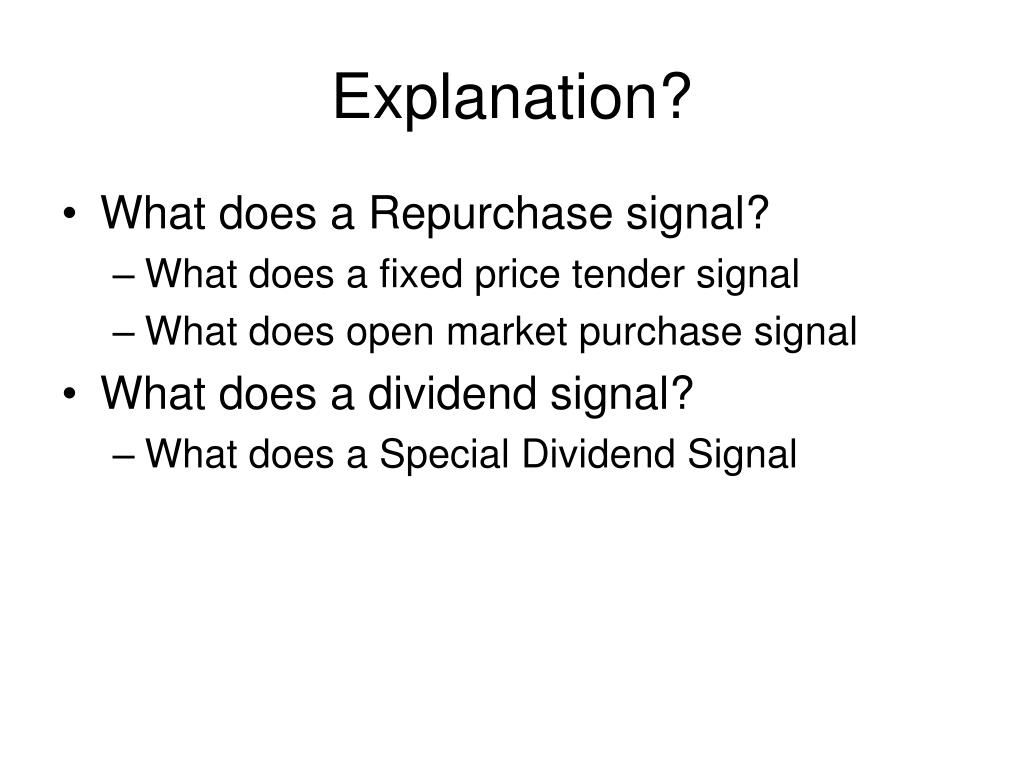 Explanation?

• What does a Repurchase signal?
  – What does a fixed price tender signal
  – What does open market purchase signal
• What does a dividend signal?
  – What does a Special Dividend Signal